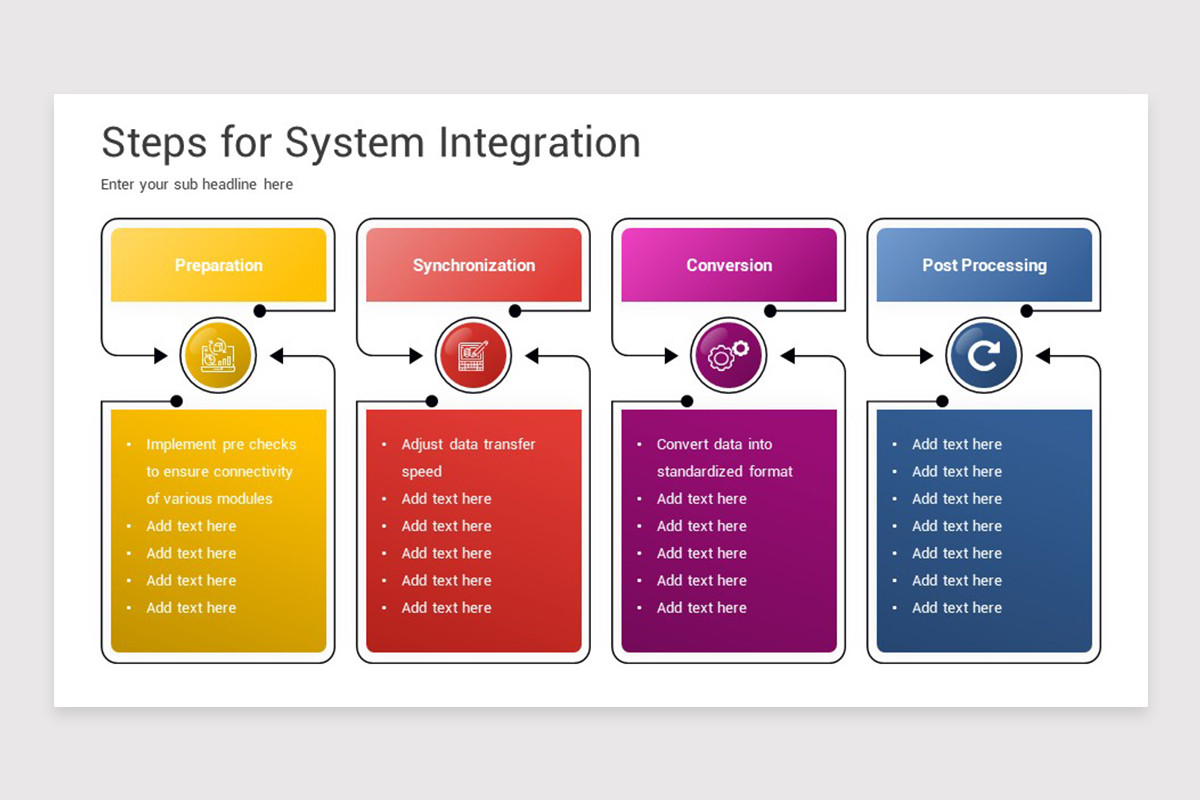 Steps for System Integration

Enter your sub headline here

Preparation

- Implement pre checks to ensure connectivity of various modules
- Add text here
- Add text here
- Add text here
- Add text here

Synchronization

- Adjust data transfer speed
- Add text here
- Add text here
- Add text here
- Add text here
- Add text here

Conversion

- Convert data into standardized format
- Add text here
- Add text here
- Add text here
- Add text here
- Add text here

Post Processing

- Add text here
- Add text here
- Add text here
- Add text here
- Add text here
- Add text here
- Add text here